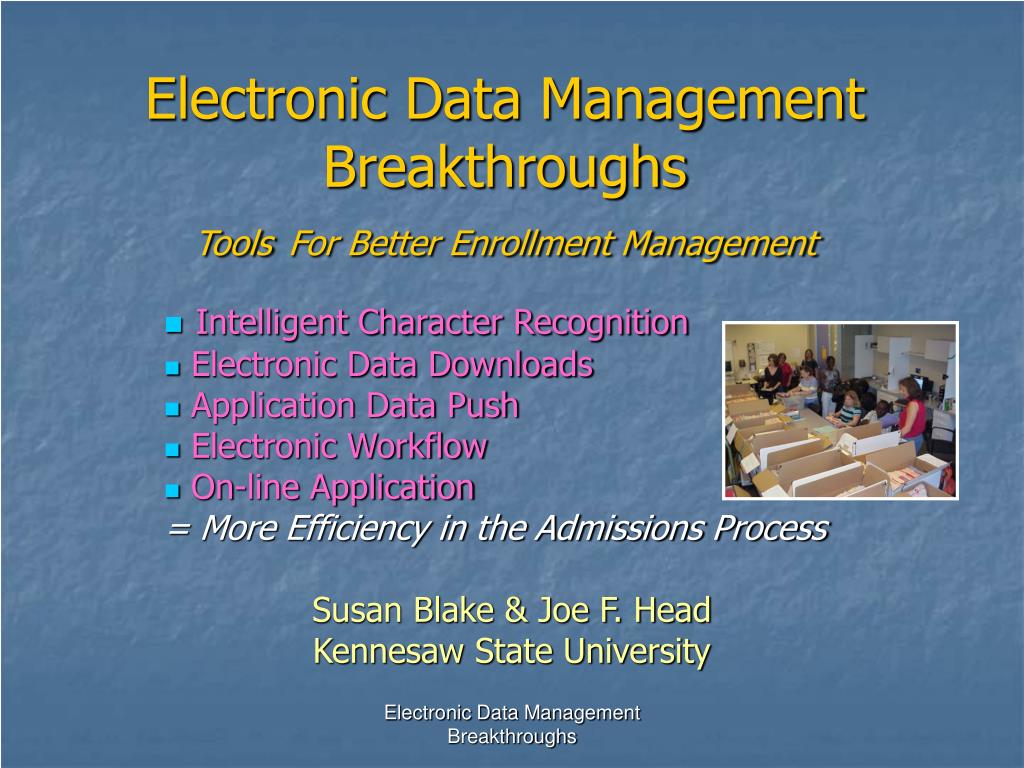 Electronic Data Management Breakthroughs

Tools For Better Enrollment Management

- Intelligent Character Recognition
- Electronic Data Downloads
- Application Data Push
- Electronic Workflow
- On-line Application

= More Efficiency in the Admissions Process

Susan Blake & Joe F. Head
Kennesaw State University

Electronic Data Management Breakthroughs